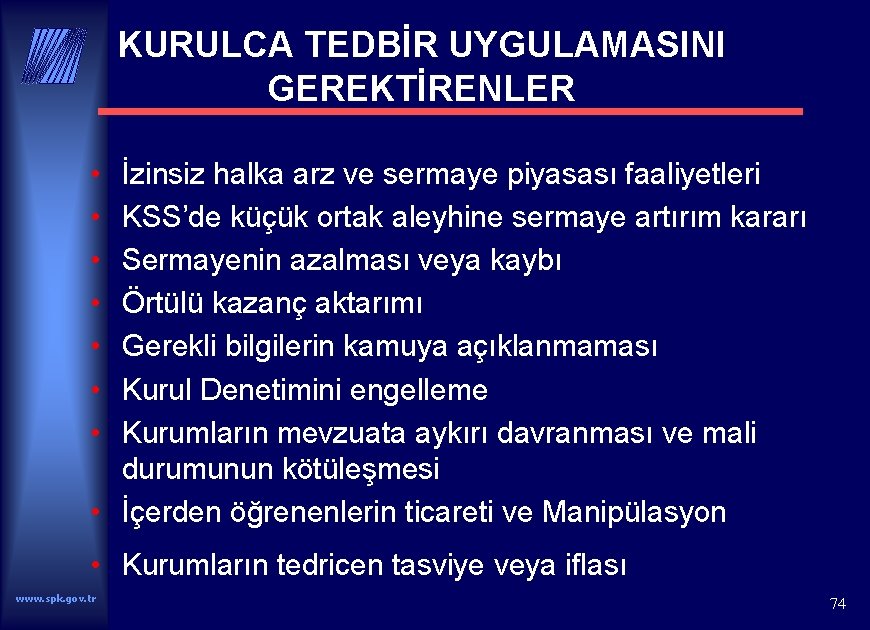 KURULCA TEDBİR UYGULAMASINI GEREKTİRENLER

• İzinsiz halka arz ve sermaye piyasası faaliyetleri
• KSS'de küçük ortak aleyhine sermaye artırım kararı
• Sermayenin azalması veya kaybı
• Örtülü kazanç aktarımı
• Gerekli bilgilerin kamuya açıklanmaması
• Kurul Denetimini engelleme
• Kurumların mevzuata aykırı davranması ve mali durumunun kötüleşmesi
• İçerden öğrenenlerin ticareti ve Manipülasyon
• Kurumların tedricen tasviye veya iflası

www.spk.gov.tr

74